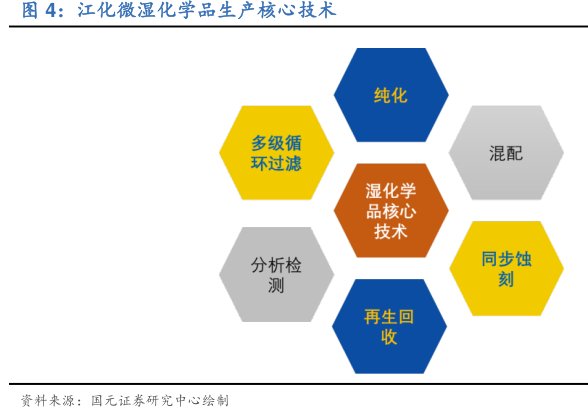 图 4：江化微湿化学品生产核心技术

纯化

多级循环过滤

混配

湿化学品核心技术

分析检测

同步蚀刻

再生回收

资料来源：国元证券研究中心绘制